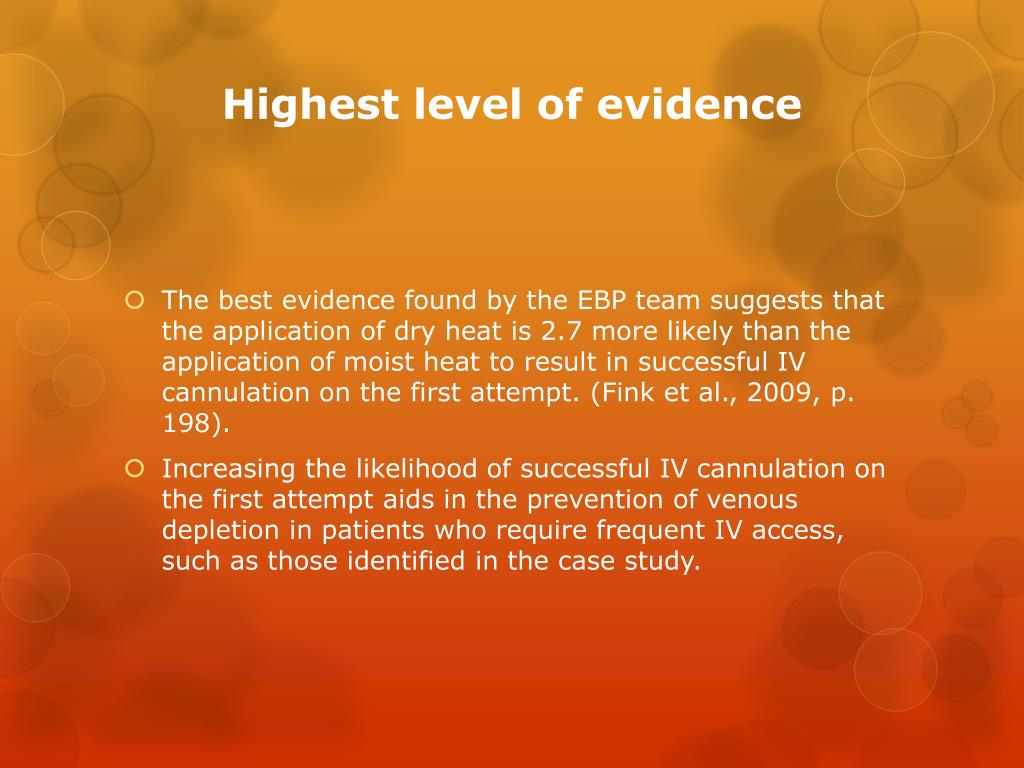 Highest level of evidence

The best evidence found by the EBP team suggests that the application of dry heat is 2.7 more likely than the application of moist heat to result in successful IV cannulation on the first attempt. (Fink et al., 2009, p. 198).

Increasing the likelihood of successful IV cannulation on the first attempt aids in the prevention of venous depletion in patients who require frequent IV access, such as those identified in the case study.